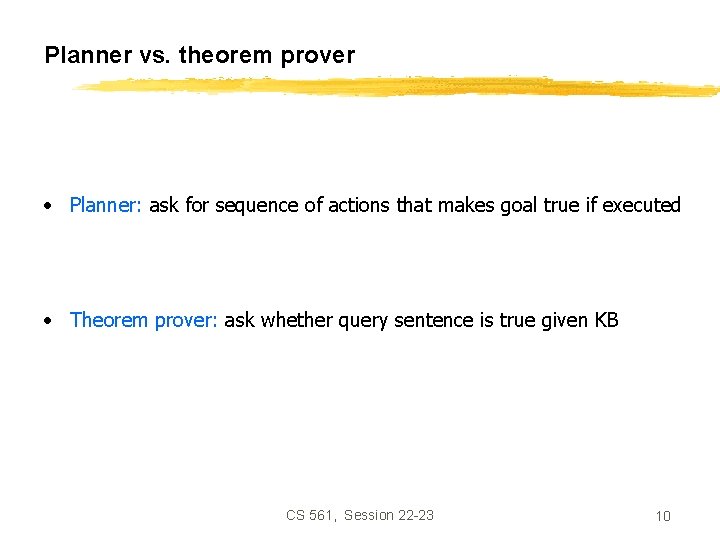 Planner vs. theorem prover

• Planner: ask for sequence of actions that makes goal true if executed

• Theorem prover: ask whether query sentence is true given KB

CS 561, Session 22-23

10